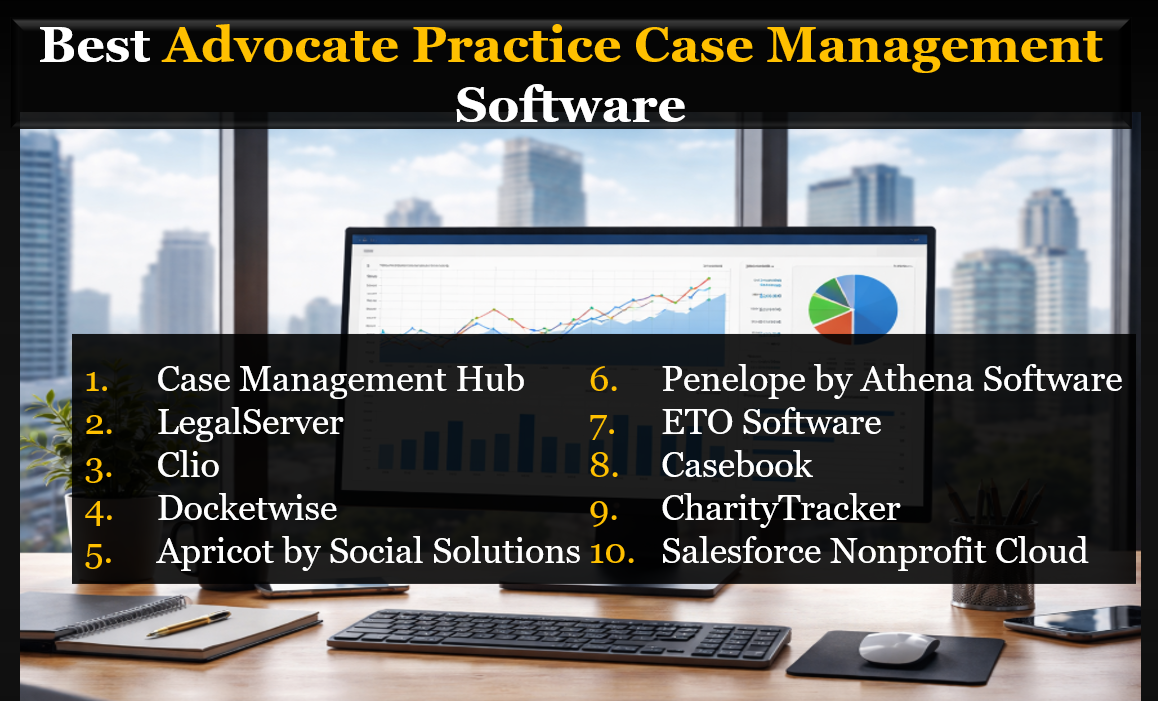 Best Advocate Practice Case Management Software

1. Case Management Hub
2. LegalServer
3. Clio
4. Docketwise
5. Apricot by Social Solutions

6. Penelope by Athena Software
7. ETO Software
8. Casebook
9. CharityTracker
10. Salesforce Nonprofit Cloud